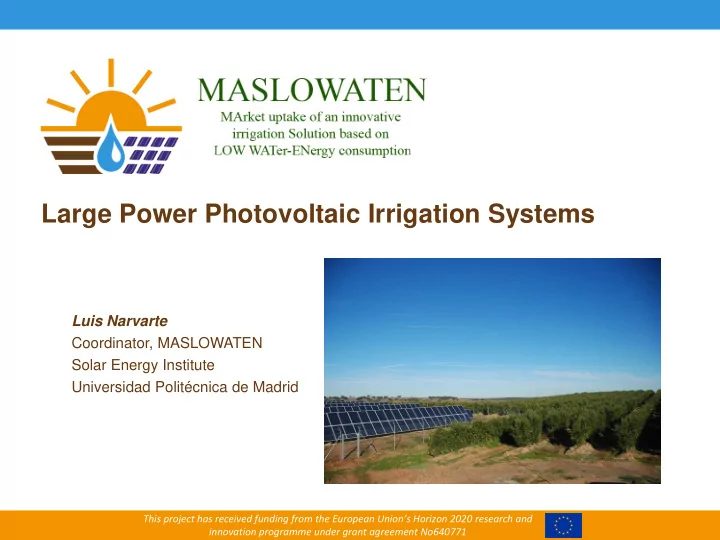 MASLOWATEN
MArket uptake of an innovative irrigation Solution based on LOW WATer-ENergy consumption

Large Power Photovoltaic Irrigation Systems

Luis Narvarte
Coordinator, MASLOWATEN
Solar Energy Institute
Universidad Politécnica de Madrid

This project has received funding from the European Union's Horizon 2020 research and innovation programme under grant agreement No640771